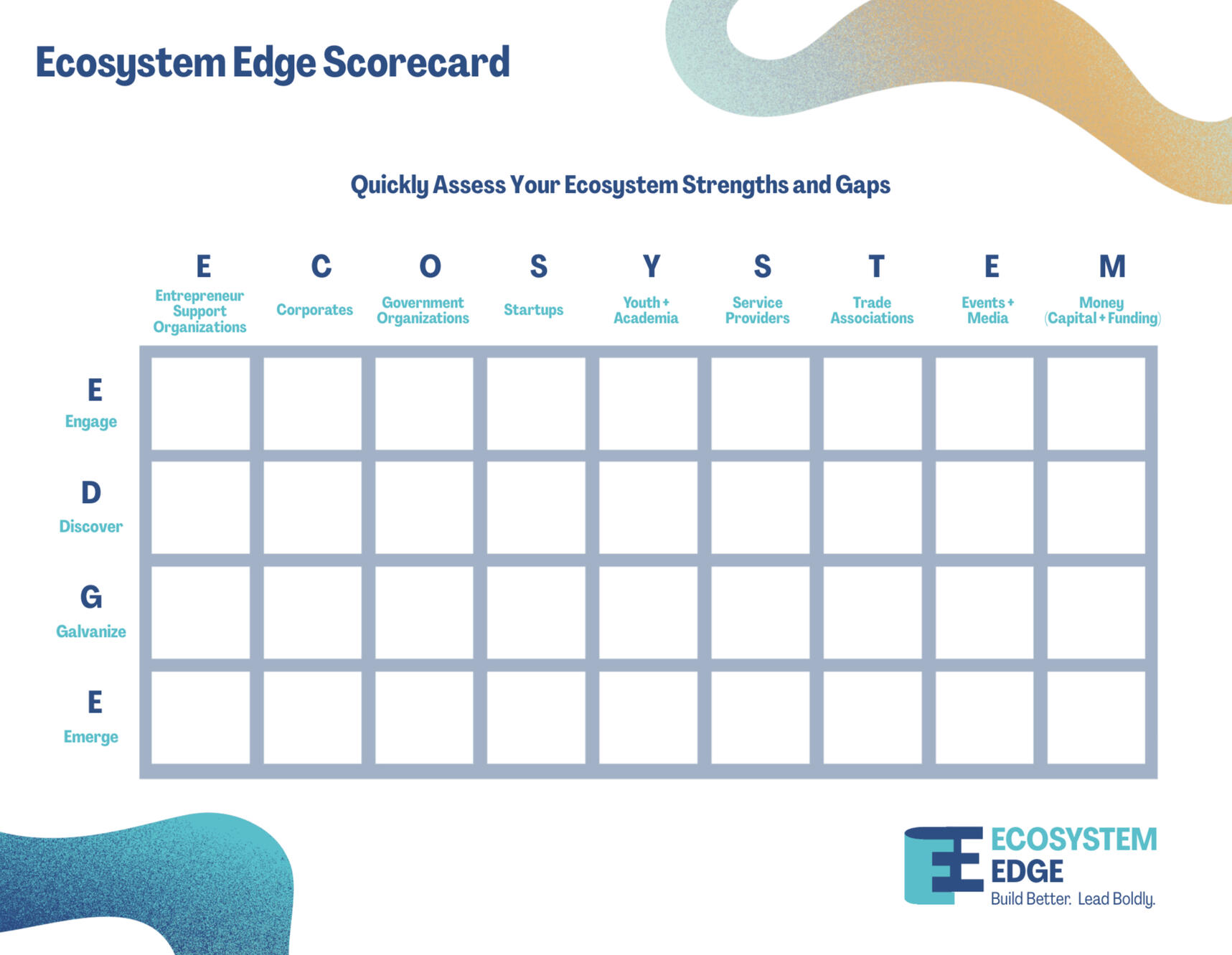 Ecosystem Edge Scorecard

Quickly Assess Your Ecosystem Strengths and Gaps

| | E Entrepreneur Support Organizations | C Corporates | O Government Organizations | S Startups | Y Youth + Academia | S Service Providers | T Trade Associations | E Events + Media | M Money (Capital + Funding) |
|---|---|---|---|---|---|---|---|---|---|
| E Engage | | | | | | | | | |
| D Discover | | | | | | | | | |
| G Galvanize | | | | | | | | | |
| E Emerge | | | | | | | | | |

ECOSYSTEM EDGE
Build Better. Lead Boldly.